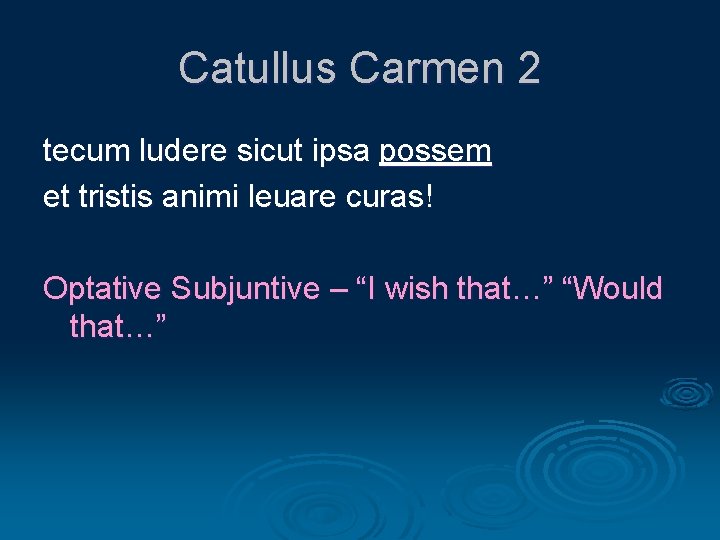 Catullus Carmen 2

tecum ludere sicut ipsa possem
et tristis animi leuare curas!

Optative Subjuntive – “I wish that…” “Would that…”